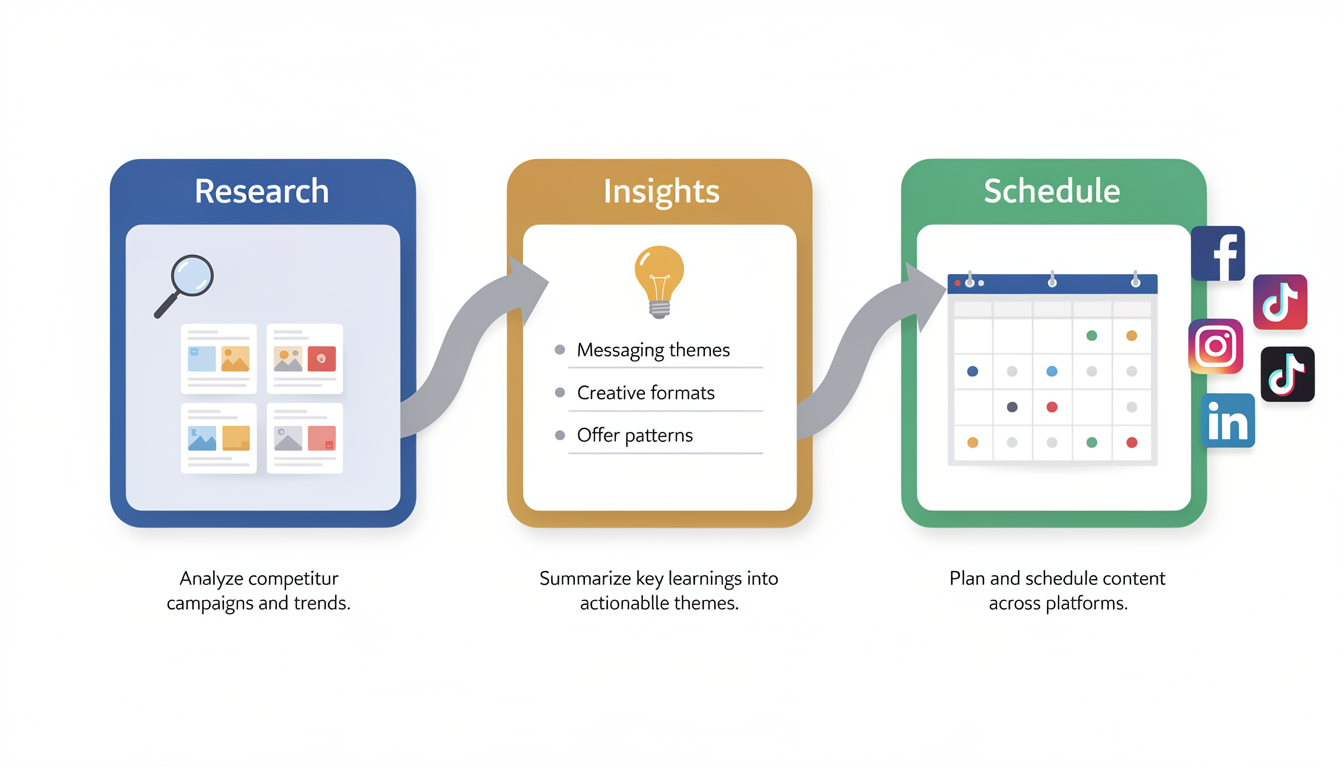 Research

Insights

Messaging themes

Creative formats

Offer patterns

Schedule

f

in

Analyze competitur campaigns and trends.

Summarize key learnings into actionablle themes.

Plan and schedule content across platforms.